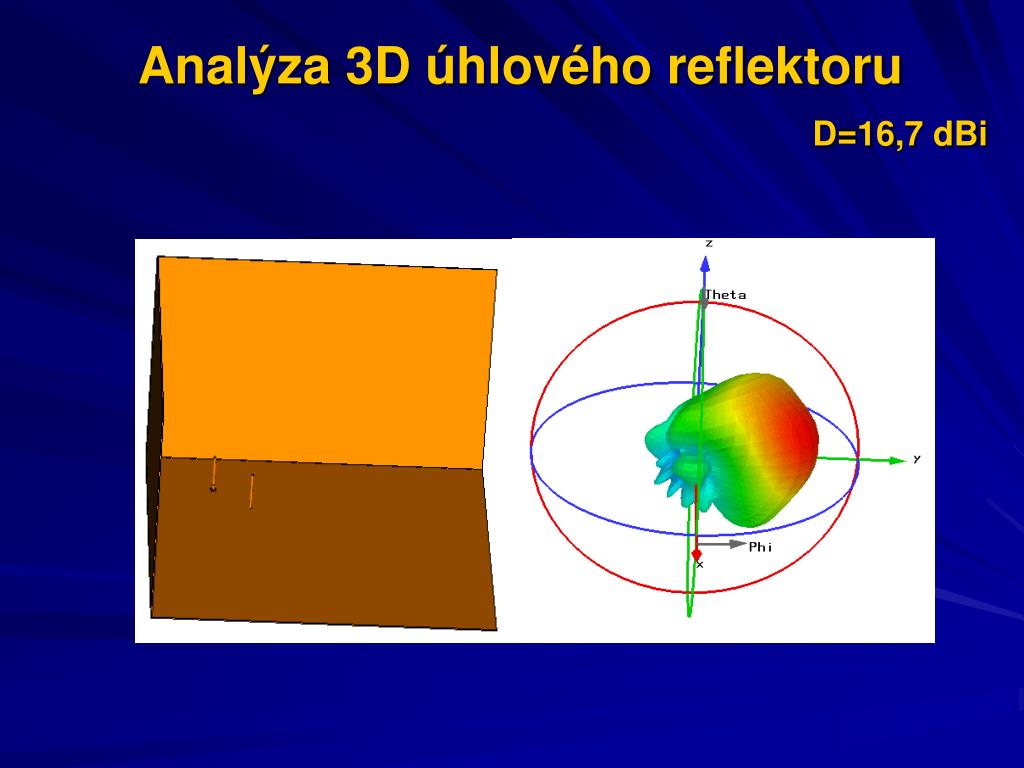 Analýza 3D úhlového reflektoru

D=16,7 dBi

z

Theta

y

Phi

x